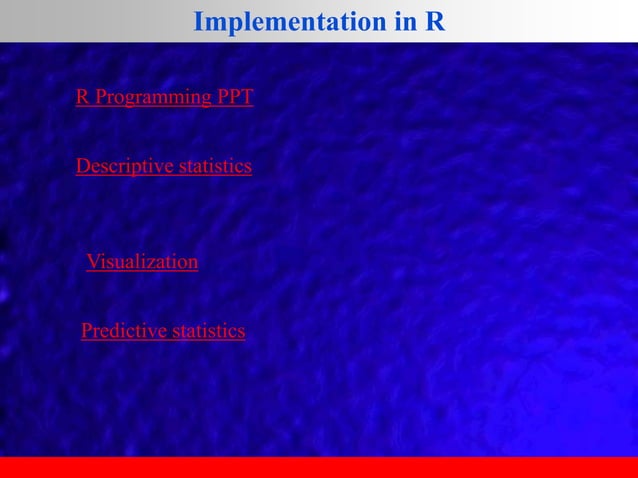 Implementation in R

R Programming PPT

Descriptive statistics

Visualization

Predictive statistics